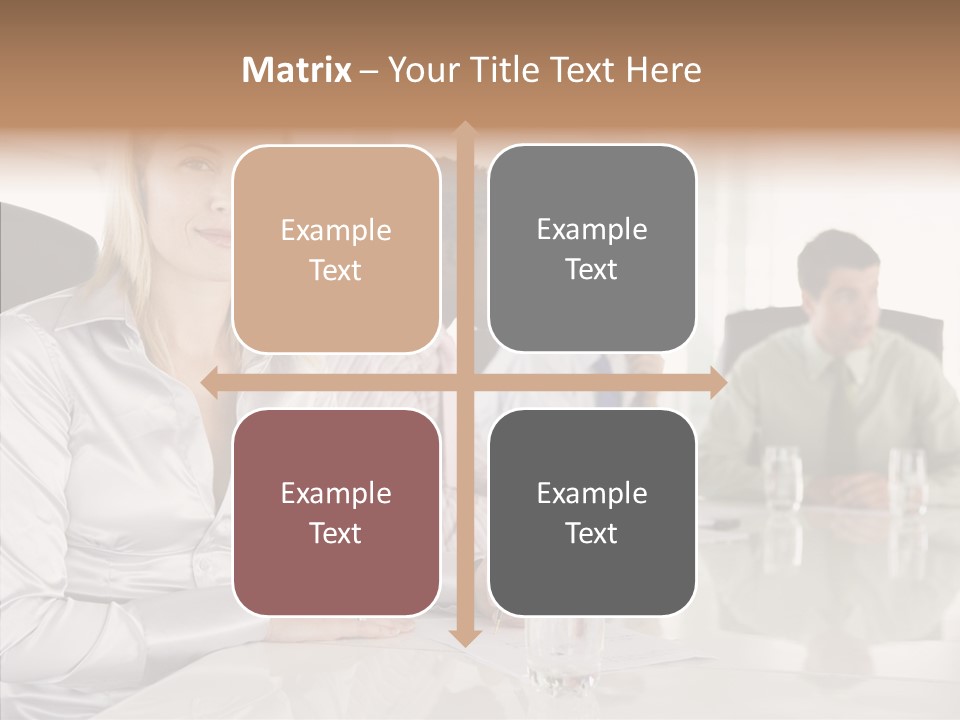 Matrix – Your Title Text Here

Example Text

Example Text

Example Text

Example Text